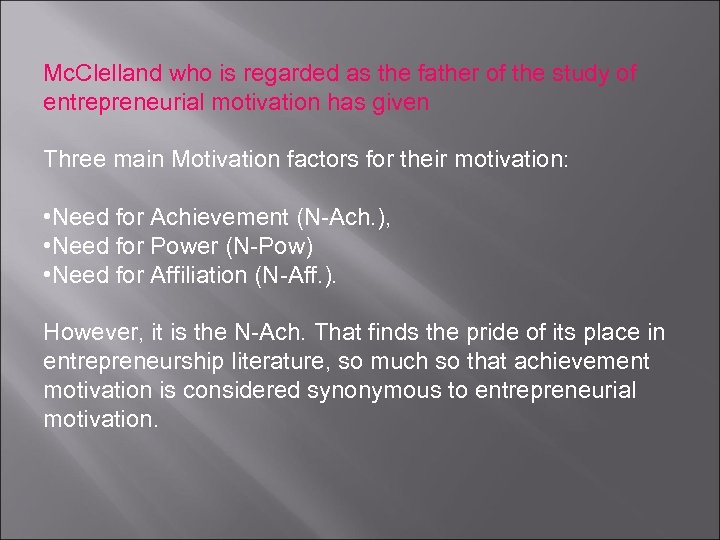 McClelland who is regarded as the father of the study of entrepreneurial motivation has given

Three main Motivation factors for their motivation:

•Need for Achievement (N-Ach.),
•Need for Power (N-Pow)
•Need for Affiliation (N-Aff.).

However, it is the N-Ach. That finds the pride of its place in entrepreneurship literature, so much so that achievement motivation is considered synonymous to entrepreneurial motivation.